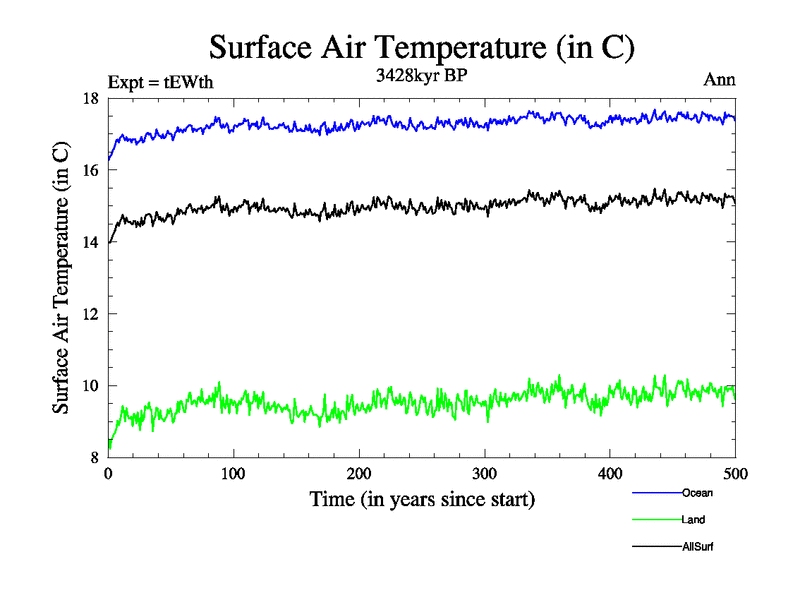 Surface Air Temperature (in C)

Expt = tEWth

3428kyr BP

Ann

Surface Air Temperature (in C)

18
16
14
12
10
8

0
100
200
300
400
500

Time (in years since start)

Ocean
Land
AllSurf